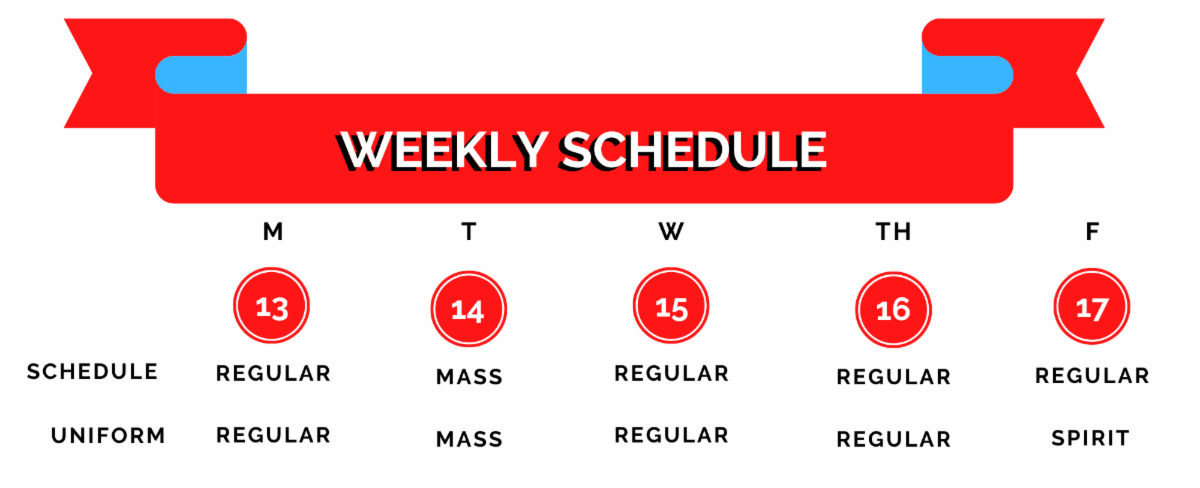 WEEKLY SCHEDULE

| | M | T | W | TH | F |
|---|---|---|---|---|---|
| | 13 | 14 | 15 | 16 | 17 |
| SCHEDULE | REGULAR | MASS | REGULAR | REGULAR | REGULAR |
| UNIFORM | REGULAR | MASS | REGULAR | REGULAR | SPIRIT |